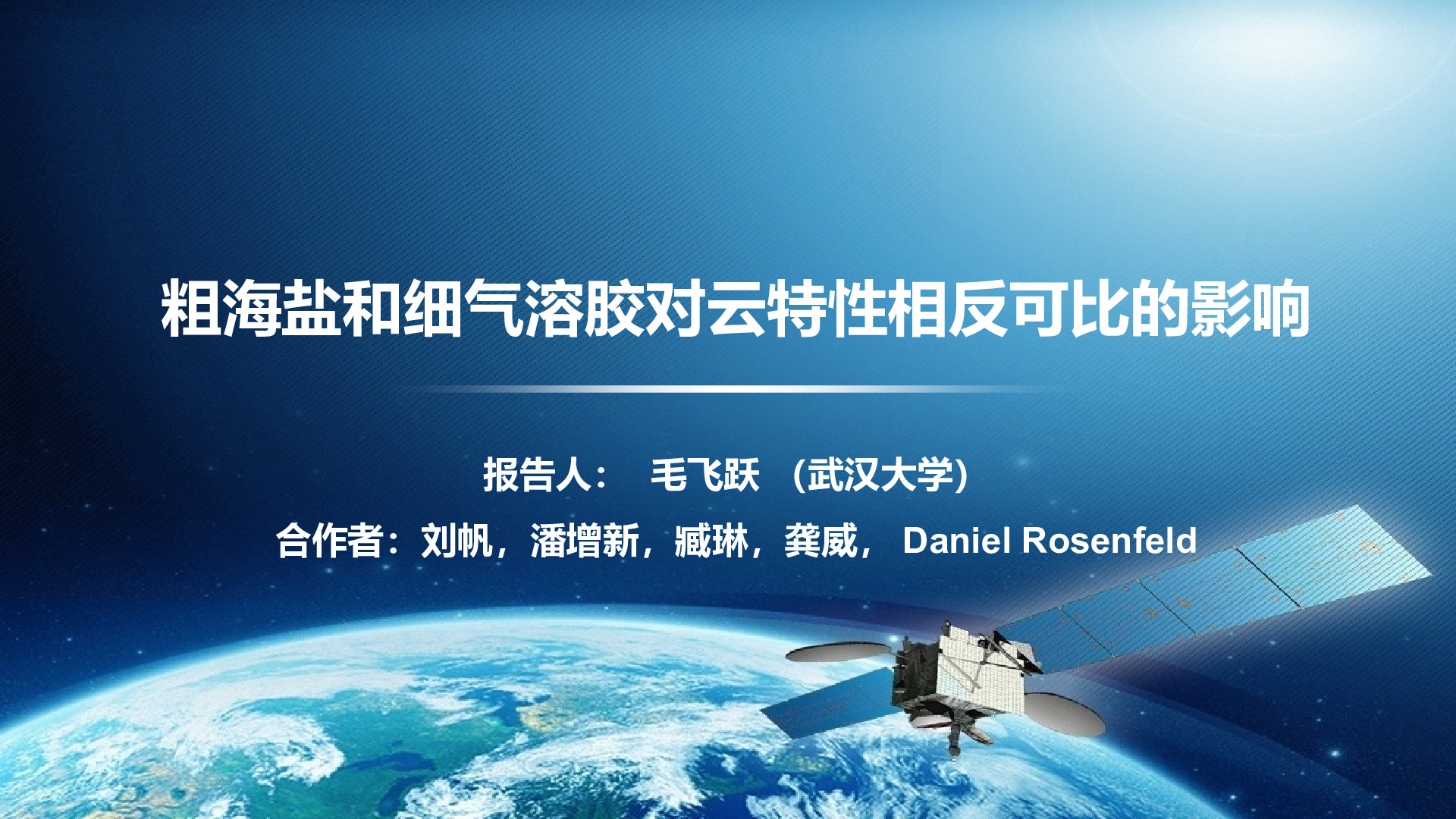 粗海盐和细气溶胶对云特性相反可比的影响

报告人： 毛飞跃 （武汉大学）

合作者：刘帆，潘增新，臧琳，龚威， Daniel Rosenfeld